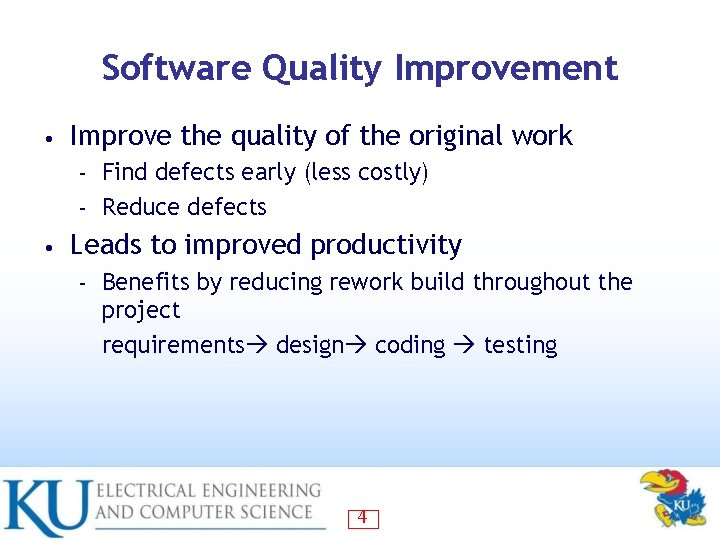 Software Quality Improvement

• Improve the quality of the original work
  - Find defects early (less costly)
  - Reduce defects
• Leads to improved productivity
  - Benefits by reducing rework build throughout the project
  requirements→ design→ coding → testing

KU ELECTRICAL ENGINEERING AND COMPUTER SCIENCE

4

KU